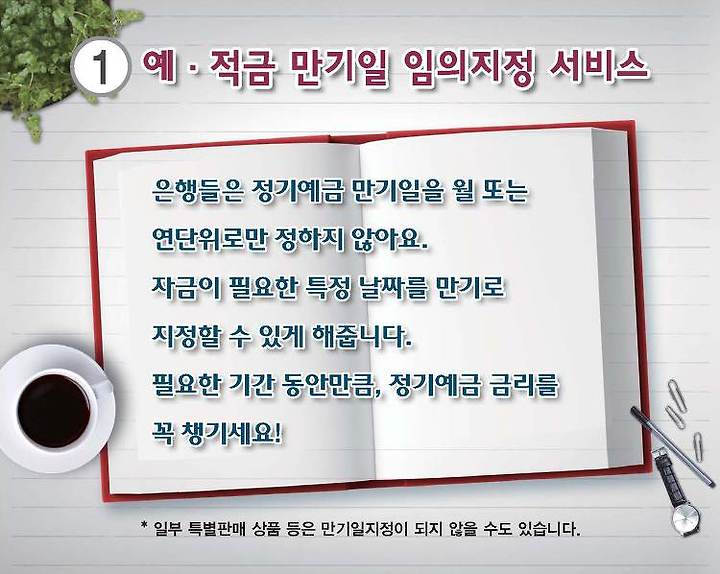 1 예 · 적금 만기일 임의지정 서비스

은행들은 정기예금 만기일을 월 또는 연단위로만 정하지 않아요.
자금이 필요한 특정 날짜를 만기로 지정할 수 있게 해줍니다.
필요한 기간 동안만큼, 정기예금 금리를 꼭 챙기세요!

* 일부 특별판매 상품 등은 만기일지정이 되지 않을 수도 있습니다.